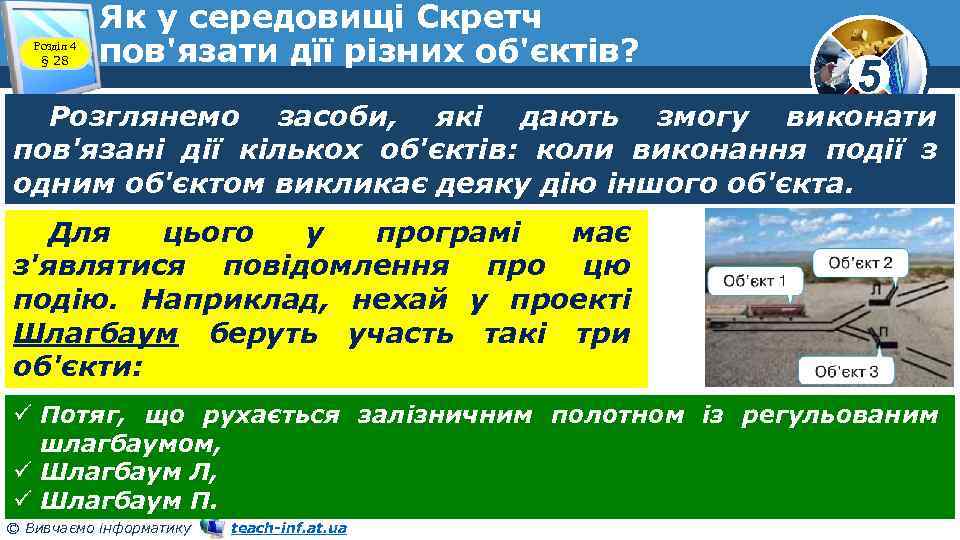 Розділ 4
§ 28

Як у середовищі Скретч пов'язати дії різних об'єктів?

5

Розглянемо засоби, які дають змогу виконати пов'язані дії кількох об'єктів: коли виконання події з одним об'єктом викликає деяку дію іншого об'єкта.

Для цього у програмі має з'являтися повідомлення про цю подію. Наприклад, нехай у проекті Шлагбаум беруть участь такі три об'єкти:

Об'єкт 1
Об'єкт 2
Л
П
Об'єкт 3

✓ Потяг, що рухається залізничним полотном із регульованим шлагбаумом,
✓ Шлагбаум Л,
✓ Шлагбаум П.

© Вивчаємо інформатику teach-inf.at.ua